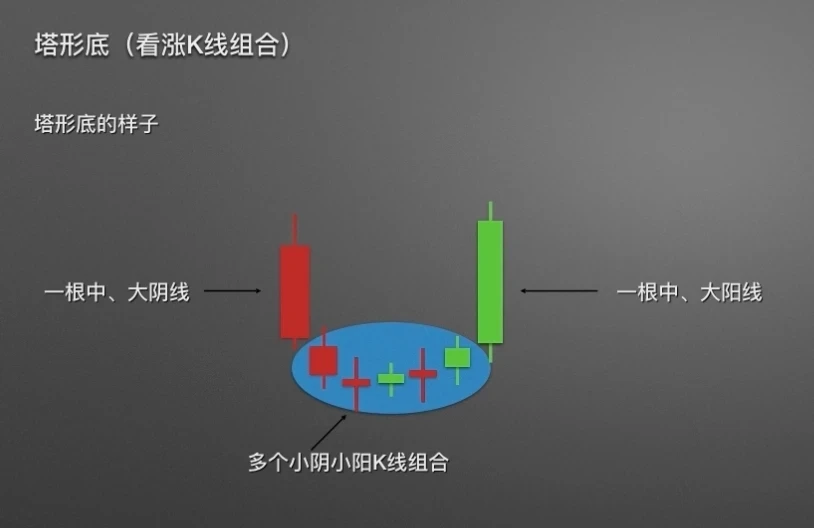 塔形底（看涨K线组合）

塔形底的样子

一根中、大阴线

一根中、大阳线

多个小阴小阳K线组合